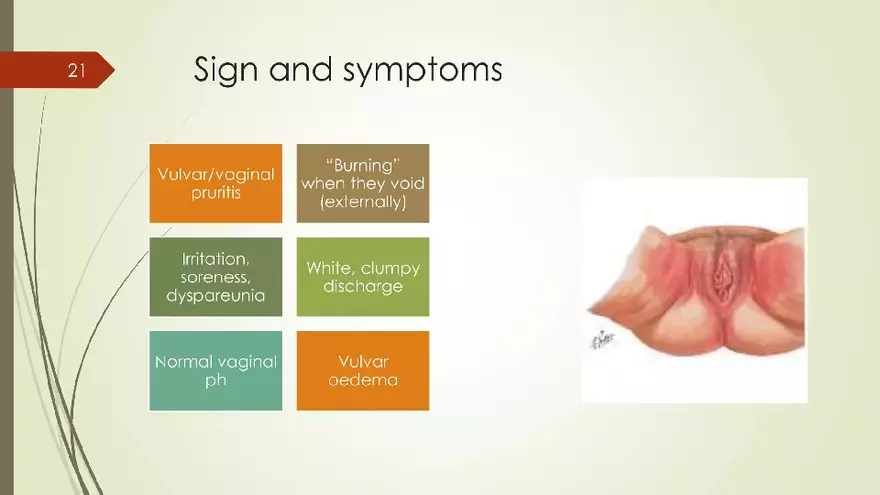 21

Sign and symptoms

Vulvar/vaginal pruritis

"Burning" when they void (externally)

Irritation, soreness, dyspareunia

White, clumpy discharge

Normal vaginal ph

Vulvar oedema